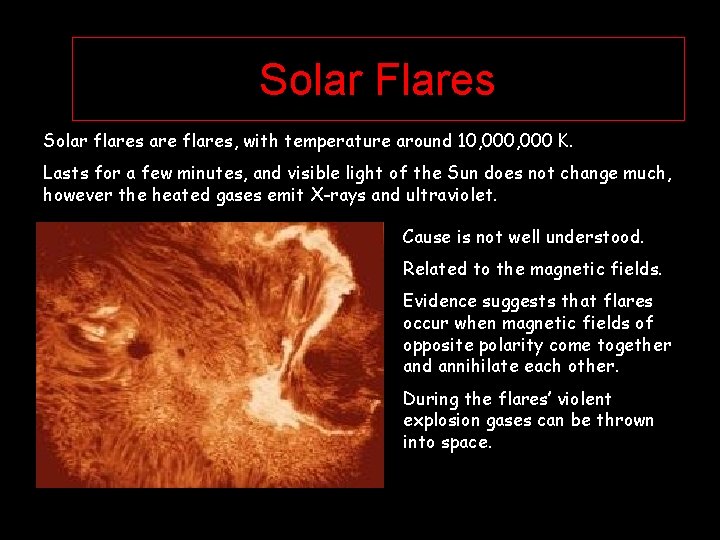 Solar Flares

Solar flares are flares, with temperature around 10,000,000 K.

Lasts for a few minutes, and visible light of the Sun does not change much, however the heated gases emit X-rays and ultraviolet.

Cause is not well understood.

Related to the magnetic fields.

Evidence suggests that flares occur when magnetic fields of opposite polarity come together and annihilate each other.

During the flares' violent explosion gases can be thrown into space.